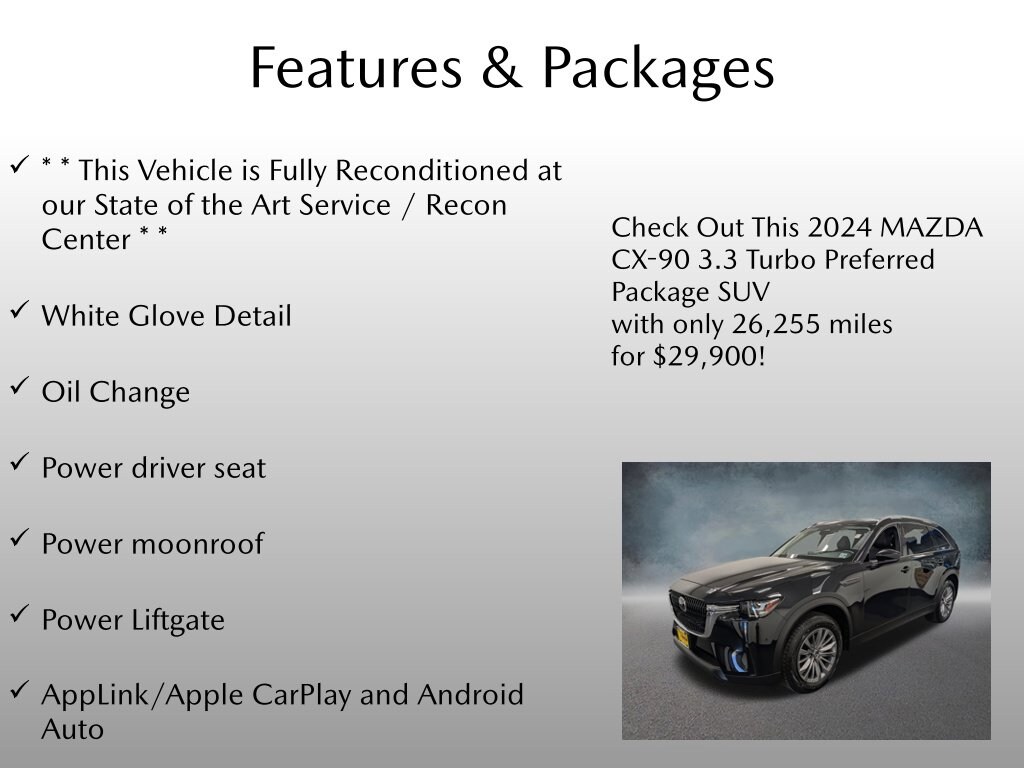 Features & Packages

✓ * * This Vehicle is Fully Reconditioned at our State of the Art Service / Recon Center * *

✓ White Glove Detail

✓ Oil Change

✓ Power driver seat

✓ Power moonroof

✓ Power Liftgate

✓ AppLink/Apple CarPlay and Android Auto

Check Out This 2024 MAZDA CX-90 3.3 Turbo Preferred Package SUV
with only 26,255 miles
for $29,900!